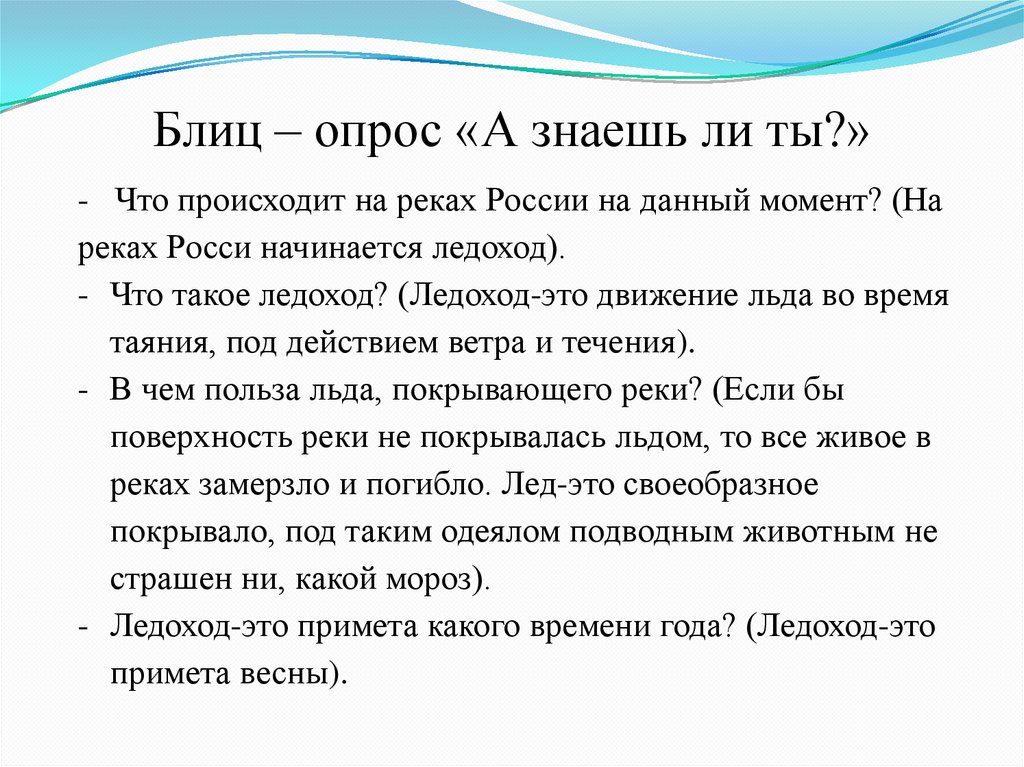 Блиц – опрос «А знаешь ли ты?»

- Что происходит на реках России на данный момент? (На реках Росси начинается ледоход).

- Что такое ледоход? (Ледоход-это движение льда во время таяния, под действием ветра и течения).

- В чем польза льда, покрывающего реки? (Если бы поверхность реки не покрывалась льдом, то все живое в реках замерзло и погибло. Лед-это своеобразное покрывало, под таким одеялом подводным животным не страшен ни, какой мороз).

- Ледоход-это примета какого времени года? (Ледоход-это примета весны).